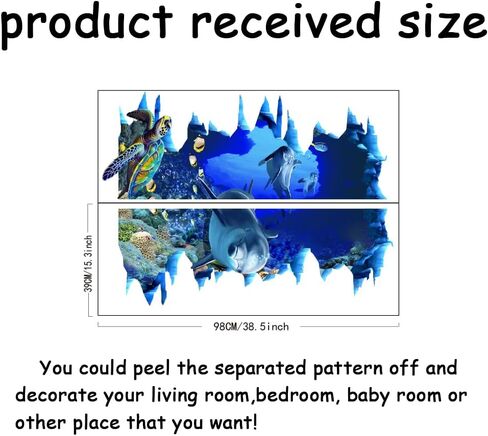 product received size

39CM/15.3inch

98CM/38.5inch

You could peel the separated pattern off and decorate your living room,bedroom, baby room or other place that you want!